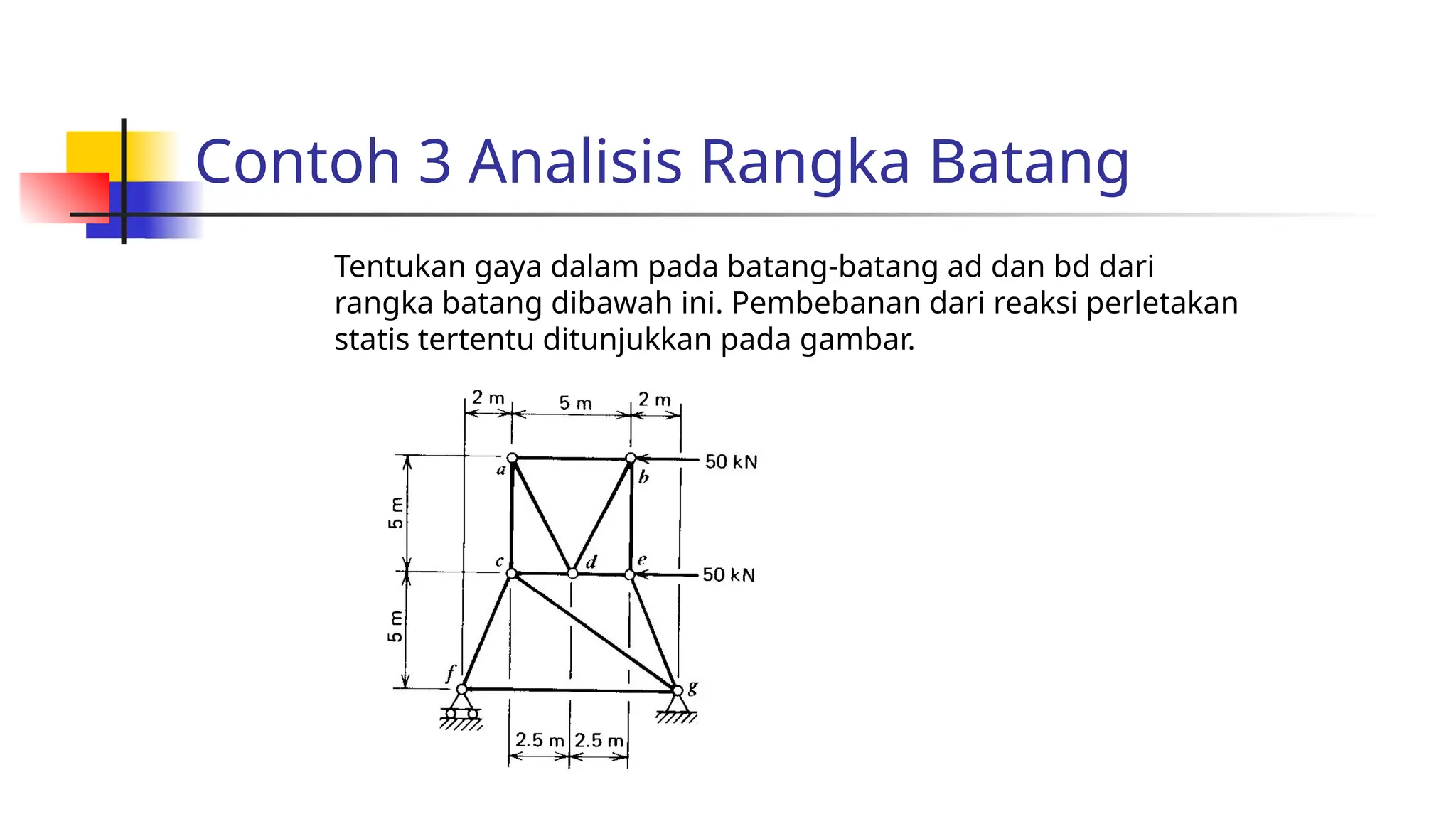 Contoh 3 Analisis Rangka Batang

Tentukan gaya dalam pada batang-batang ad dan bd dari rangka batang dibawah ini. Pembebanan dari reaksi perletakan statis tertentu ditunjukkan pada gambar.

2 m
5 m
2 m
50 kN
a
b
5 m
c
d
e
50 kN
5 m
f
g
2.5 m
2.5 m